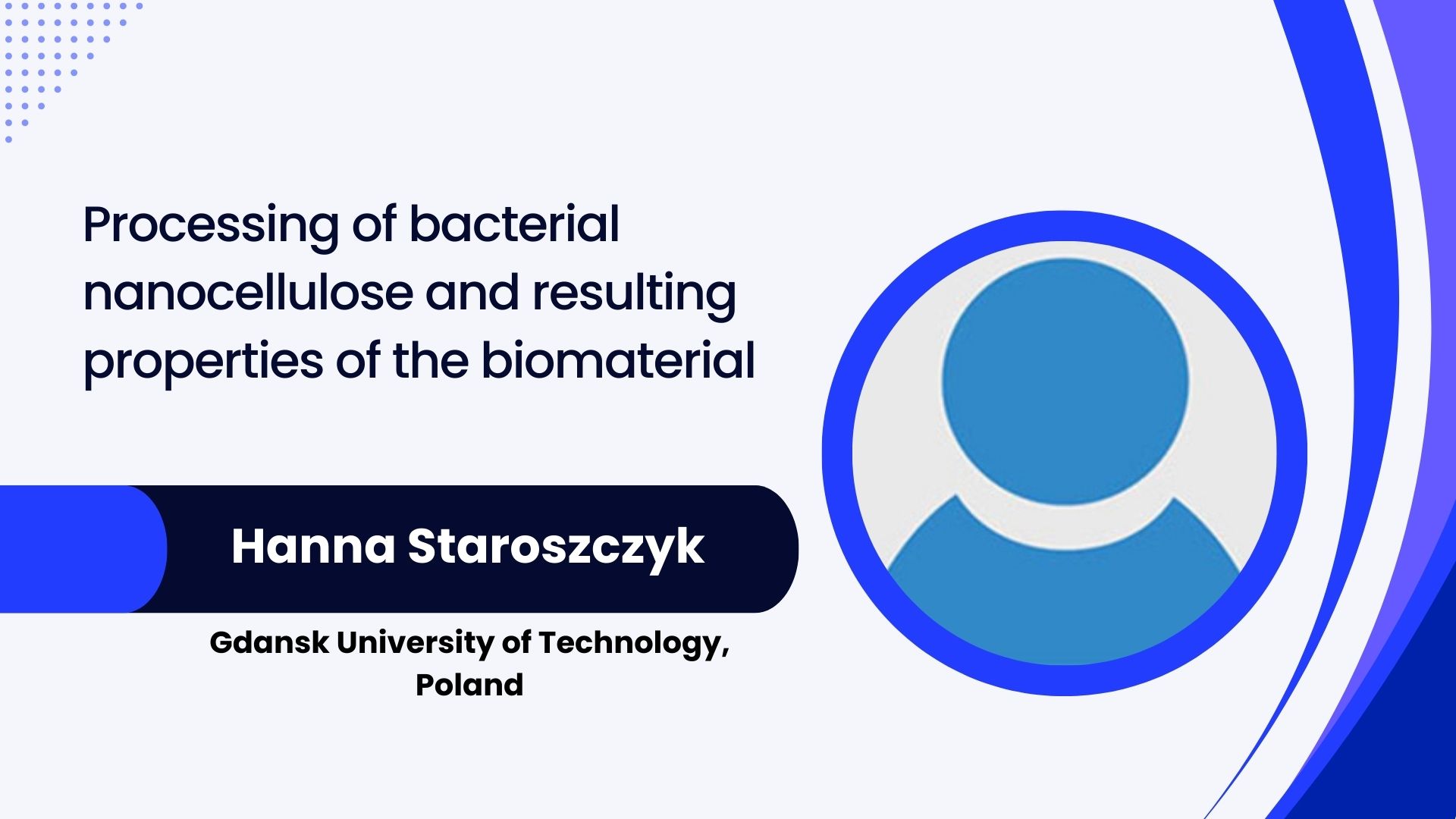 Processing of bacterial nanocellulose and resulting properties of the biomaterial

Hanna Staroszczyk

Gdansk University of Technology, Poland